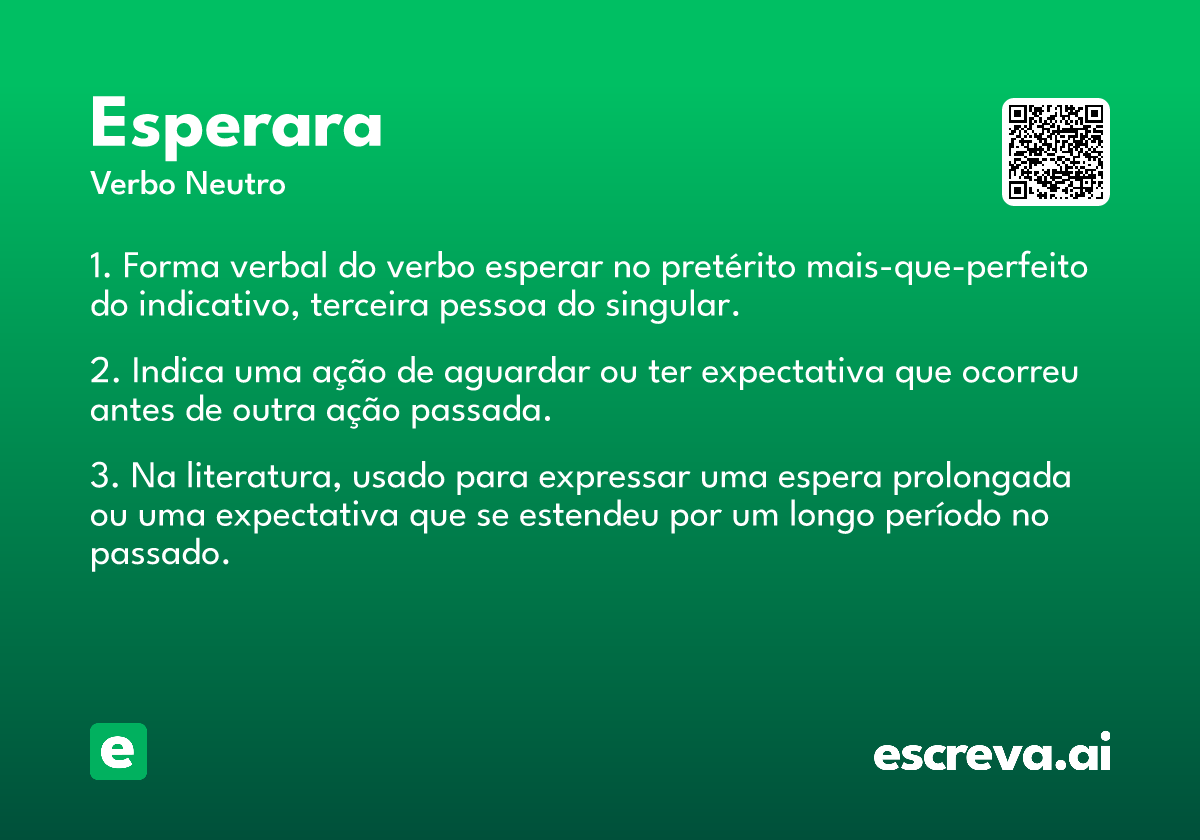 Esperara
Verbo Neutro

1. Forma verbal do verbo esperar no pretérito mais-que-perfeito do indicativo, terceira pessoa do singular.

2. Indica uma ação de aguardar ou ter expectativa que ocorreu antes de outra ação passada.

3. Na literatura, usado para expressar uma espera prolongada ou uma expectativa que se estendeu por um longo período no passado.

e

escreva.ai